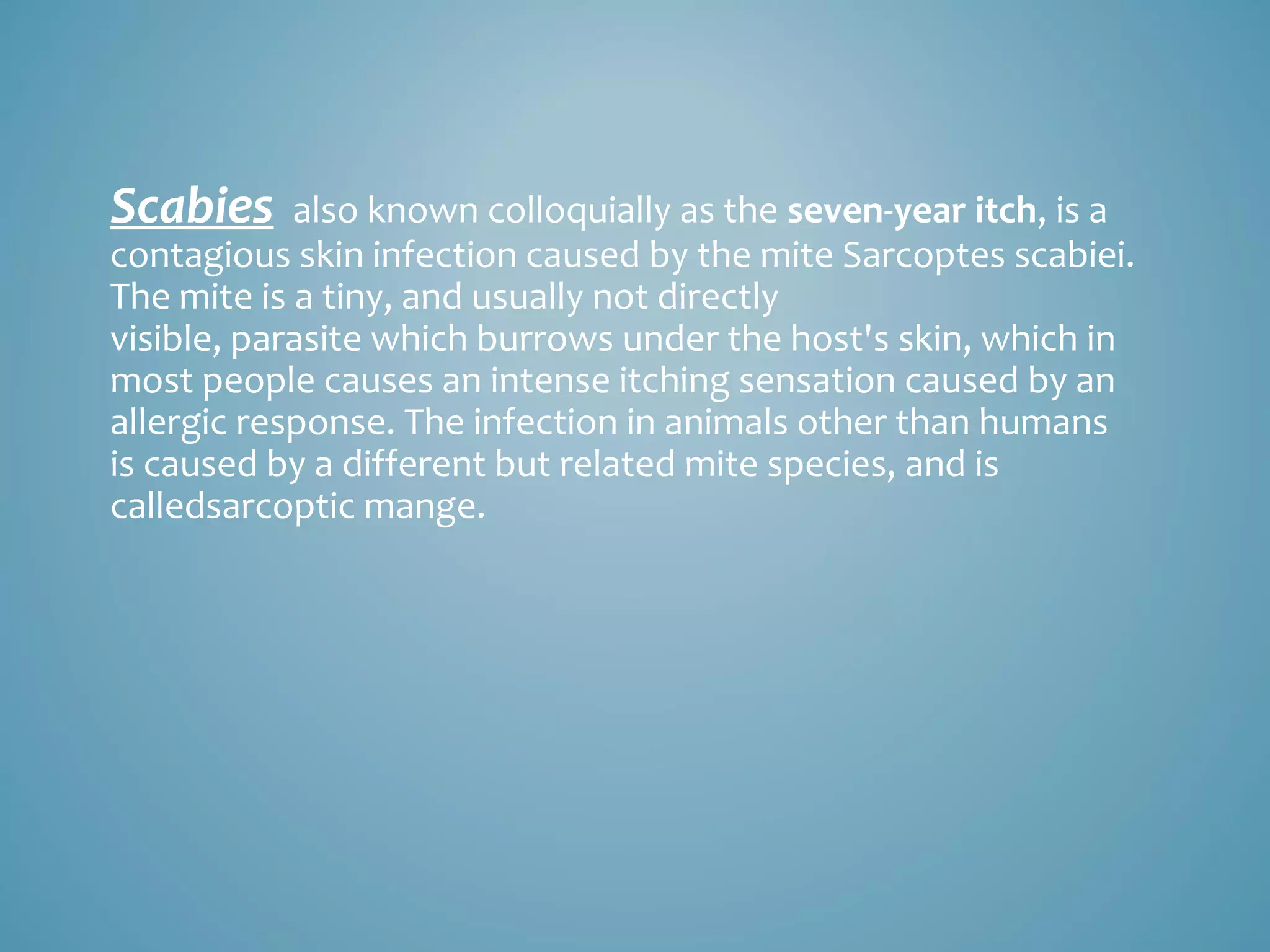 Scabies also known colloquially as the seven-year itch, is a contagious skin infection caused by the mite Sarcoptes scabiei. The mite is a tiny, and usually not directly visible, parasite which burrows under the host's skin, which in most people causes an intense itching sensation caused by an allergic response. The infection in animals other than humans is caused by a different but related mite species, and is calledsarcoptic mange.